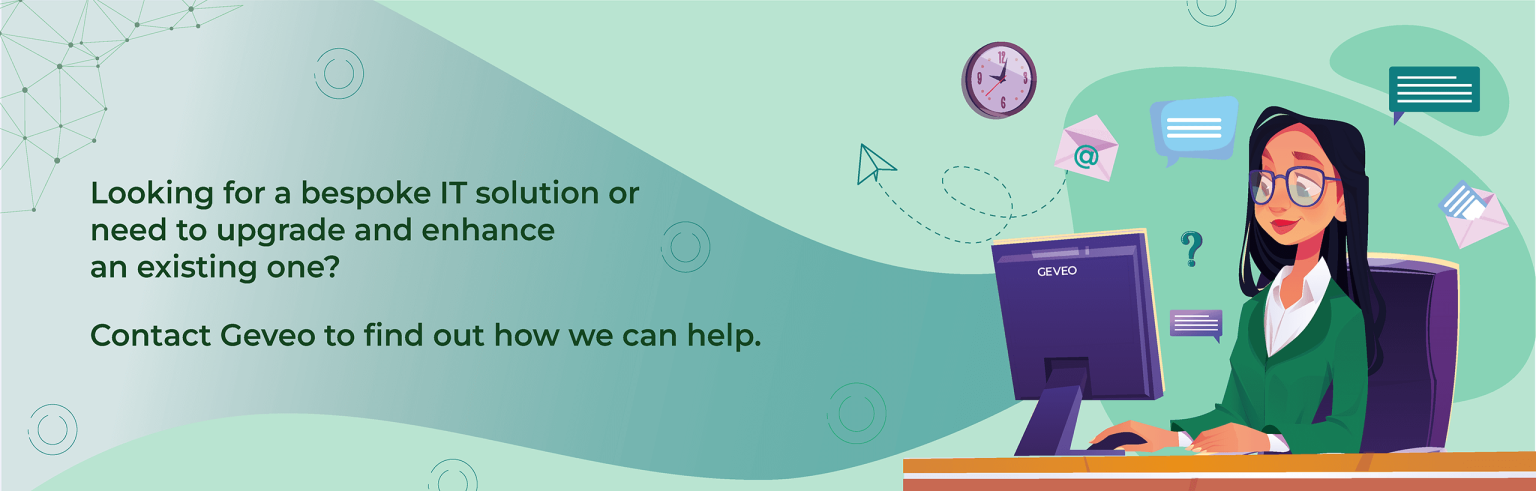 Looking for a bespoke IT solution or need to upgrade and enhance an existing one?

Contact Geveo to find out how we can help.

12
3
6
9
@
?
GEVEO